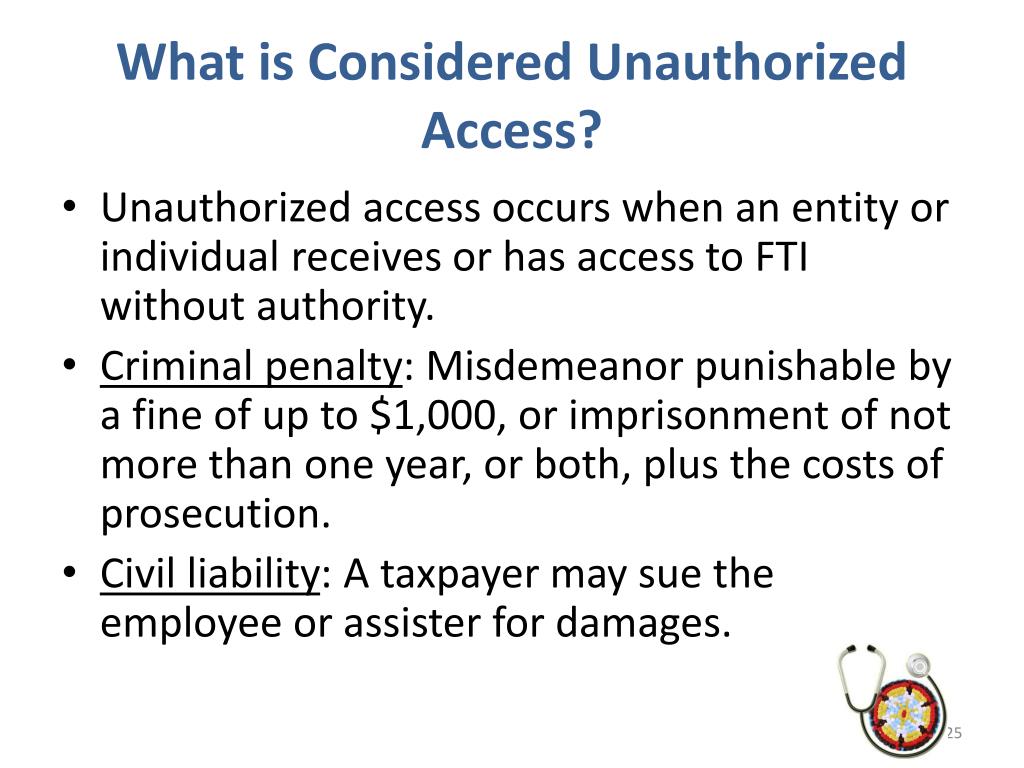 What is Considered Unauthorized Access?

• Unauthorized access occurs when an entity or individual receives or has access to FTI without authority.
• Criminal penalty: Misdemeanor punishable by a fine of up to \$1,000, or imprisonment of not more than one year, or both, plus the costs of prosecution.
• Civil liability: A taxpayer may sue the employee or assister for damages.

25